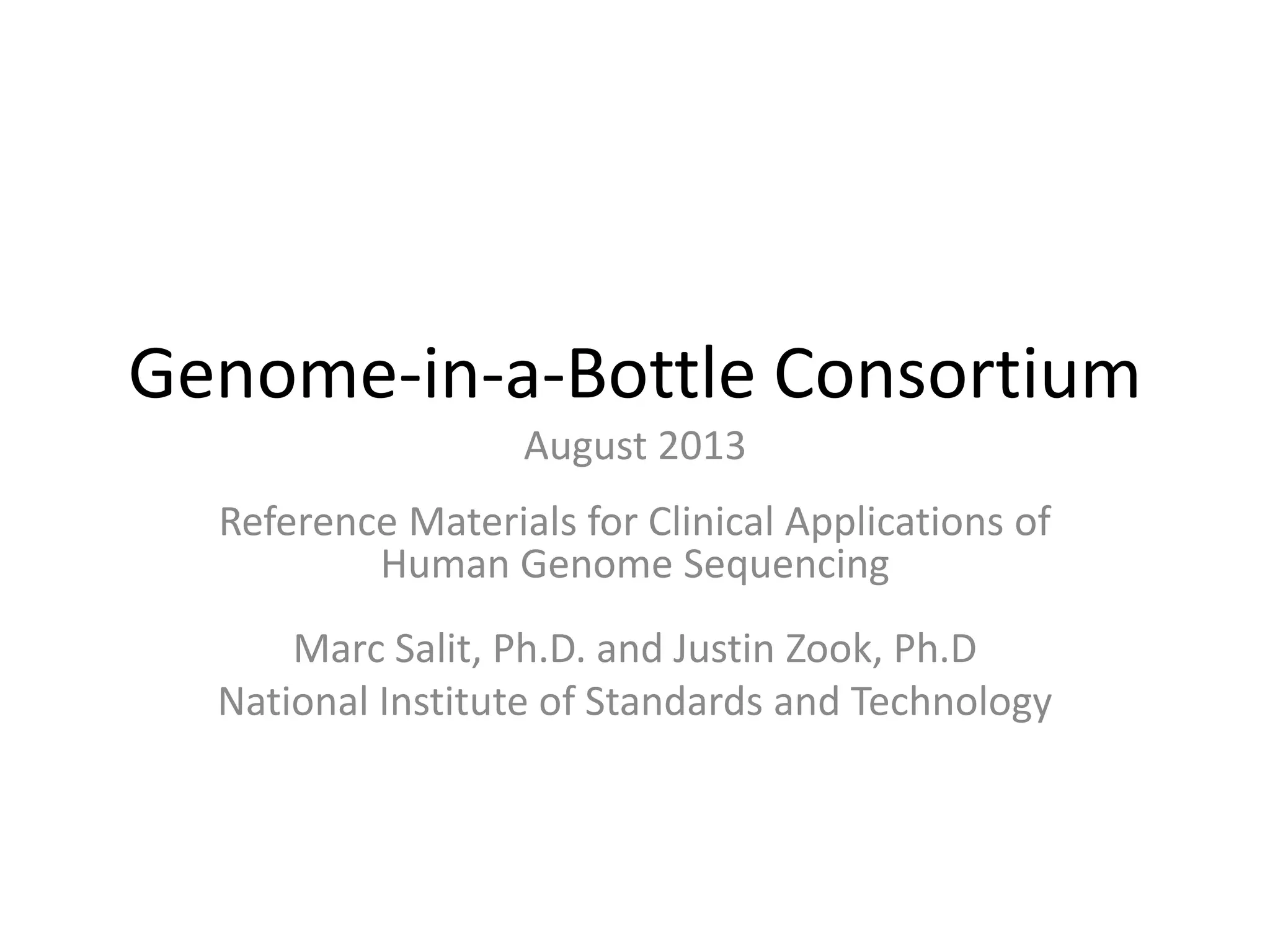 Genome-in-a-Bottle Consortium

August 2013

Reference Materials for Clinical Applications of Human Genome Sequencing

Marc Salit, Ph.D. and Justin Zook, Ph.D
National Institute of Standards and Technology